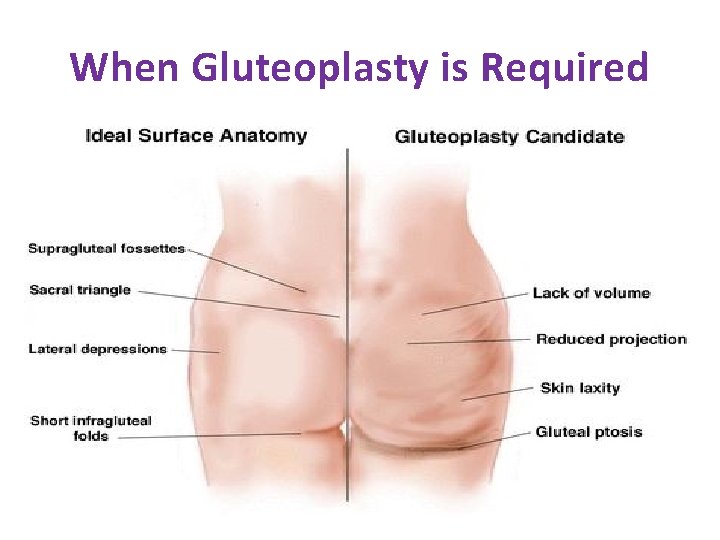 When Gluteoplasty is Required

Ideal Surface Anatomy

Supragluteal fossettes

Sacral triangle

Lateral depressions

Short infragluteal folds

Gluteoplasty Candidate

Lack of volume

Reduced projection

Skin laxity

Gluteal ptosis